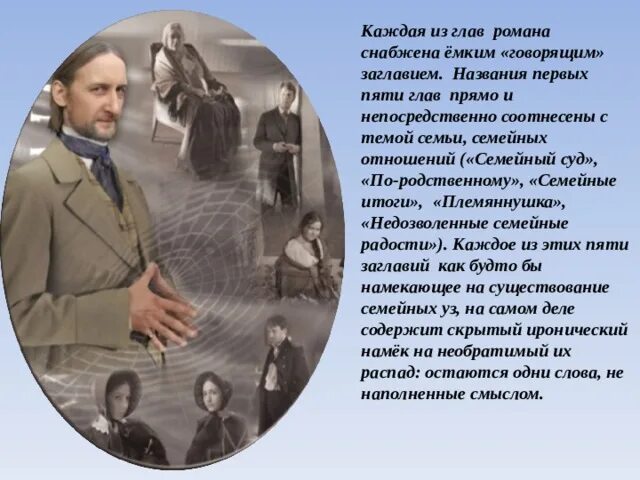 Каждая из глав романа снабжена ёмким «говорящим» заглавием. Названия первых пяти глав прямо и непосредственно соотнесены с темой семьи, семейных отношений («Семейный суд», «По-родственному», «Семейные итоги», «Племяннушка», «Недозволенные семейные радости»). Каждое из этих пяти заглавий как будто бы намекающее на существование семейных уз, на самом деле содержит скрытый иронический намёк на необратимый их распад: остаются одни слова, не наполненные смыслом.